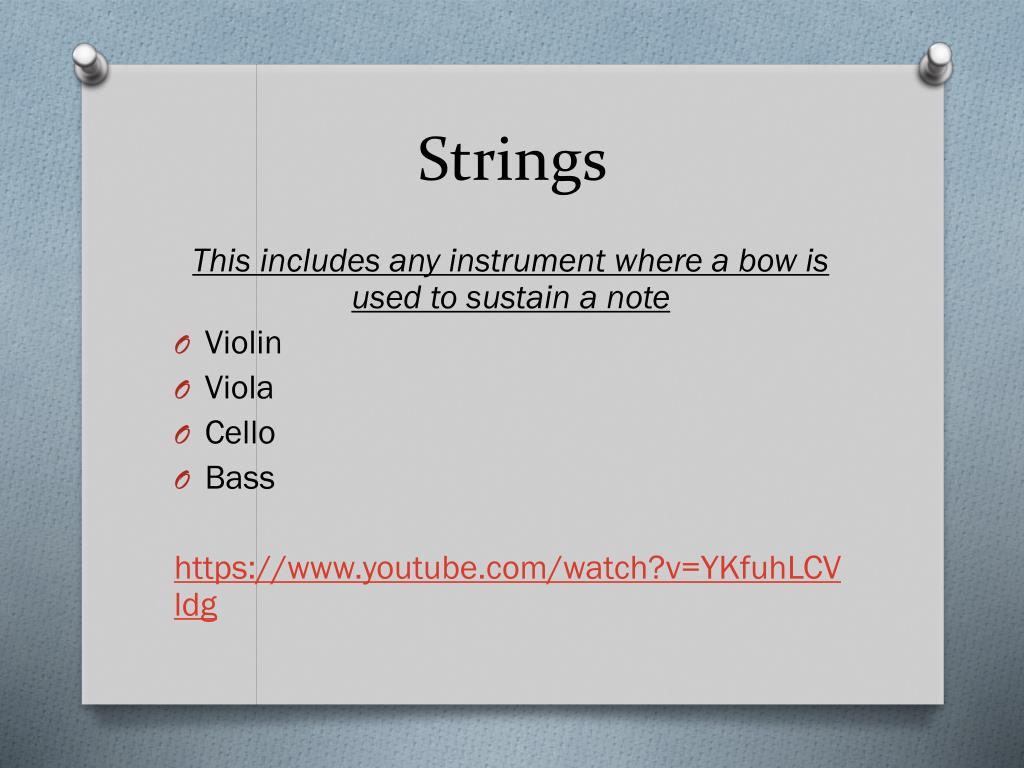 Strings

This includes any instrument where a bow is used to sustain a note

O Violin
O Viola
O Cello
O Bass

https://www.youtube.com/watch?v=YKfuhLCVldg